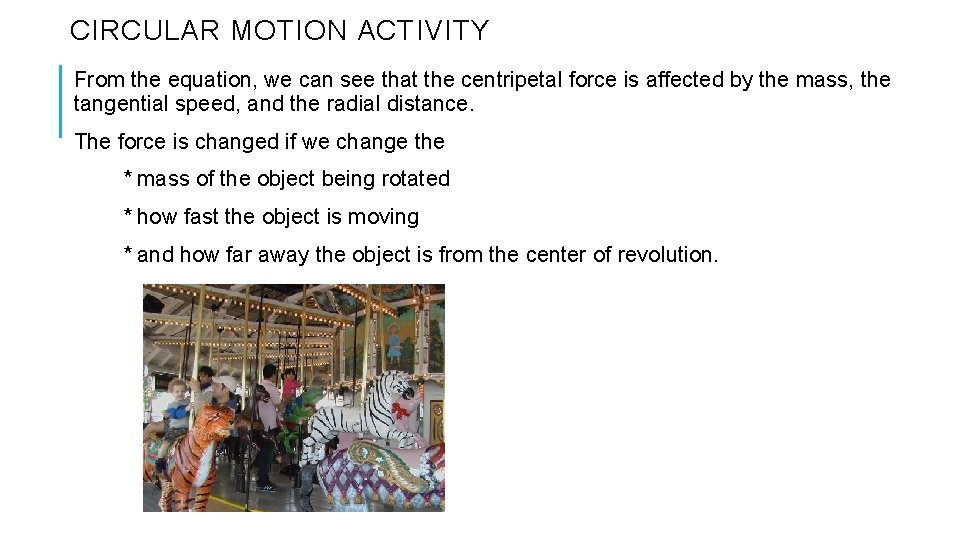 CIRCULAR MOTION ACTIVITY

From the equation, we can see that the centripetal force is affected by the mass, the tangential speed, and the radial distance.

The force is changed if we change the

* mass of the object being rotated

* how fast the object is moving

* and how far away the object is from the center of revolution.